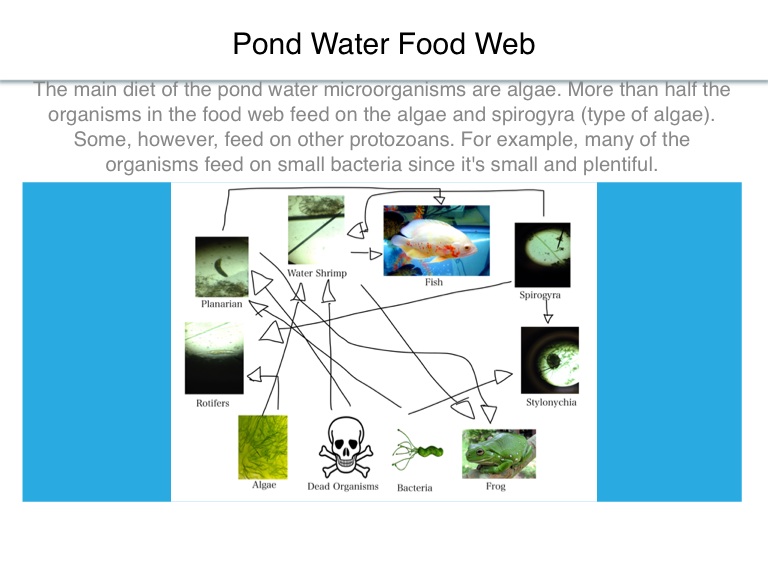 Pond Water Food Web

The main diet of the pond water microorganisms are algae. More than half the organisms in the food web feed on the algae and spirogyra (type of algae). Some, however, feed on other protozoans. For example, many of the organisms feed on small bacteria since it's small and plentiful.

Water Shrimp
Fish
Planarian
Spirogyra
Rotifers
Stylonychia
Algae
Dead Organisms
Bacteria
Frog